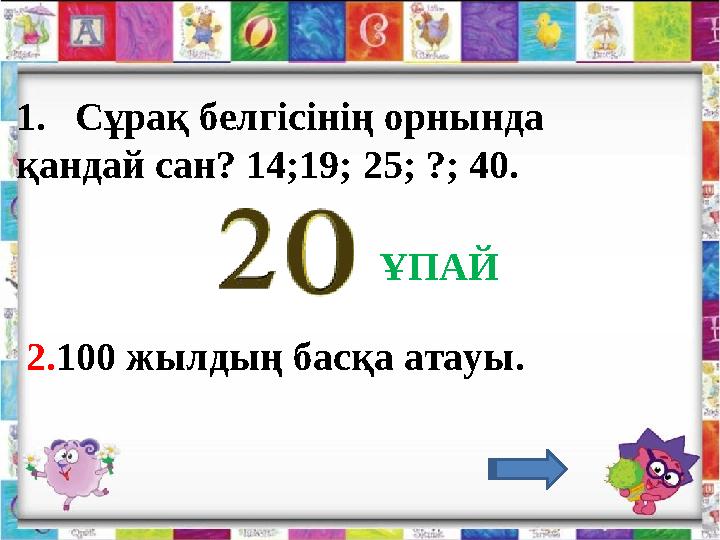 1. Сұрақ белгісінің орнында қандай сан? 14;19; 25; ?; 40.

20 ҰПАЙ

2.100 жылдың басқа атауы.